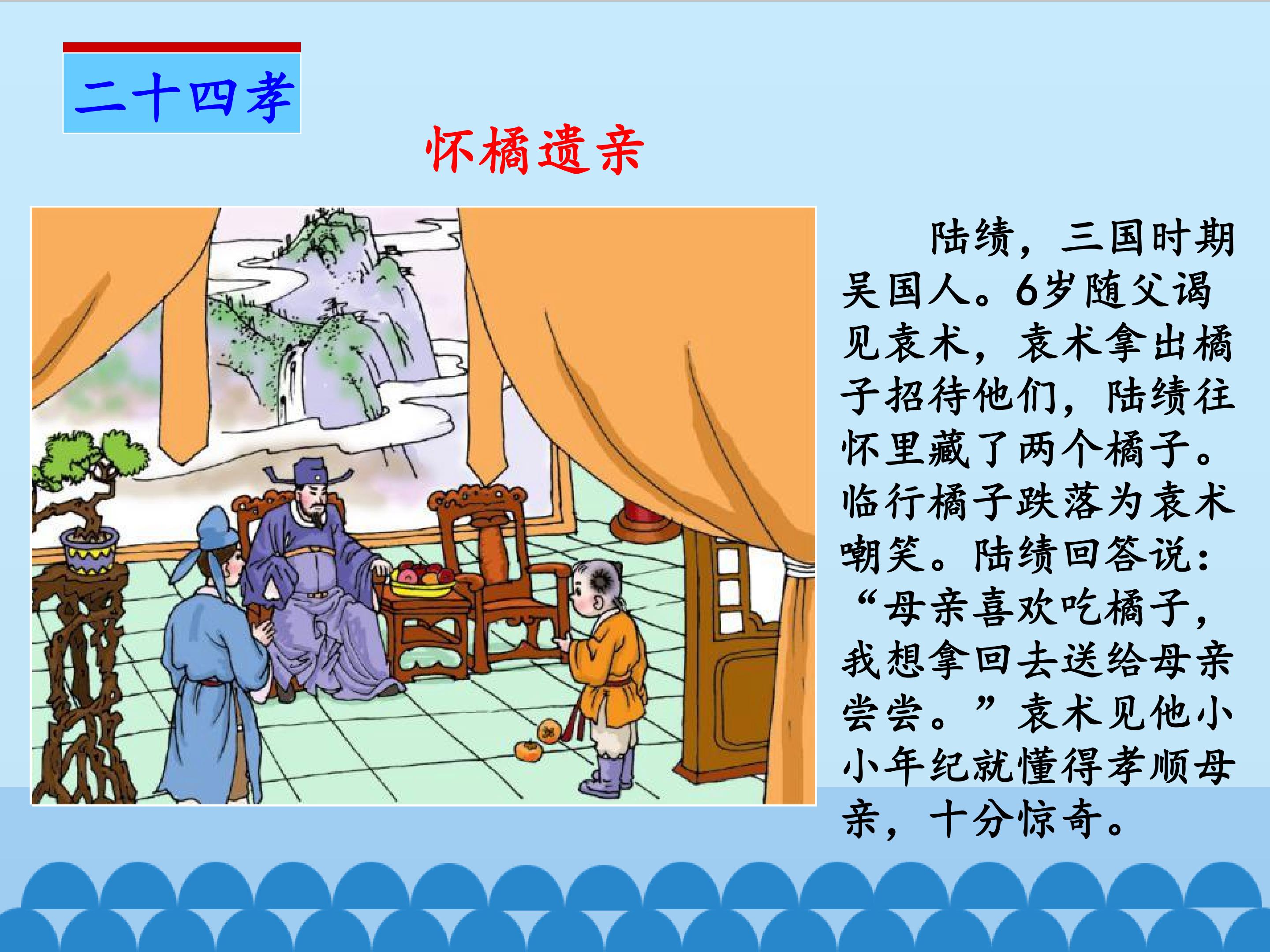 二十四孝

怀橘遗亲

陆绩，三国时期吴国人。6岁随父谒见袁术，袁术拿出橘子招待他们，陆绩往怀里藏了两个橘子。临行橘子跌落为袁术嘲笑。陆绩回答说：“母亲喜欢吃橘子，我想拿回去送给母亲尝尝。”袁术见他小小年纪就懂得孝顺母亲，十分惊奇。